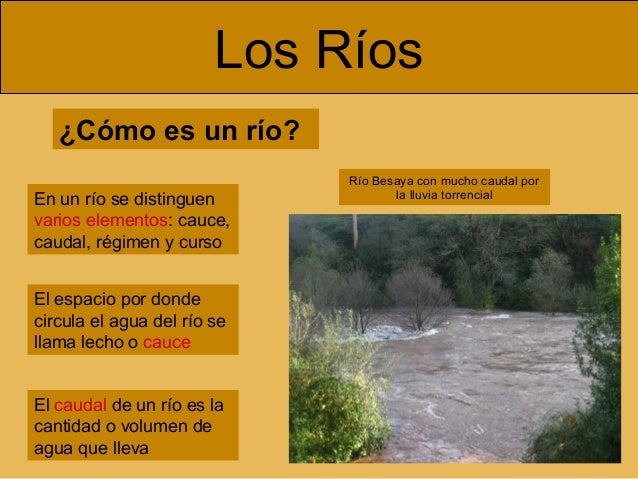 Los Ríos

¿Cómo es un río?

En un río se distinguen varios elementos: cauce, caudal, régimen y curso

El espacio por donde circula el agua del río se llama lecho o cauce

El caudal de un río es la cantidad o volumen de agua que lleva

Río Besaya con mucho caudal por la lluvia torrencial